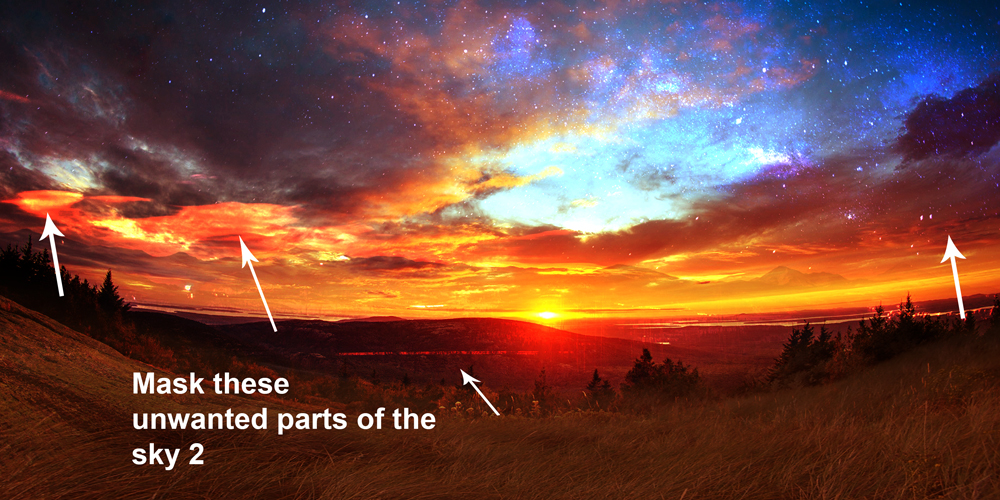 Mask these unwanted parts of the sky 2